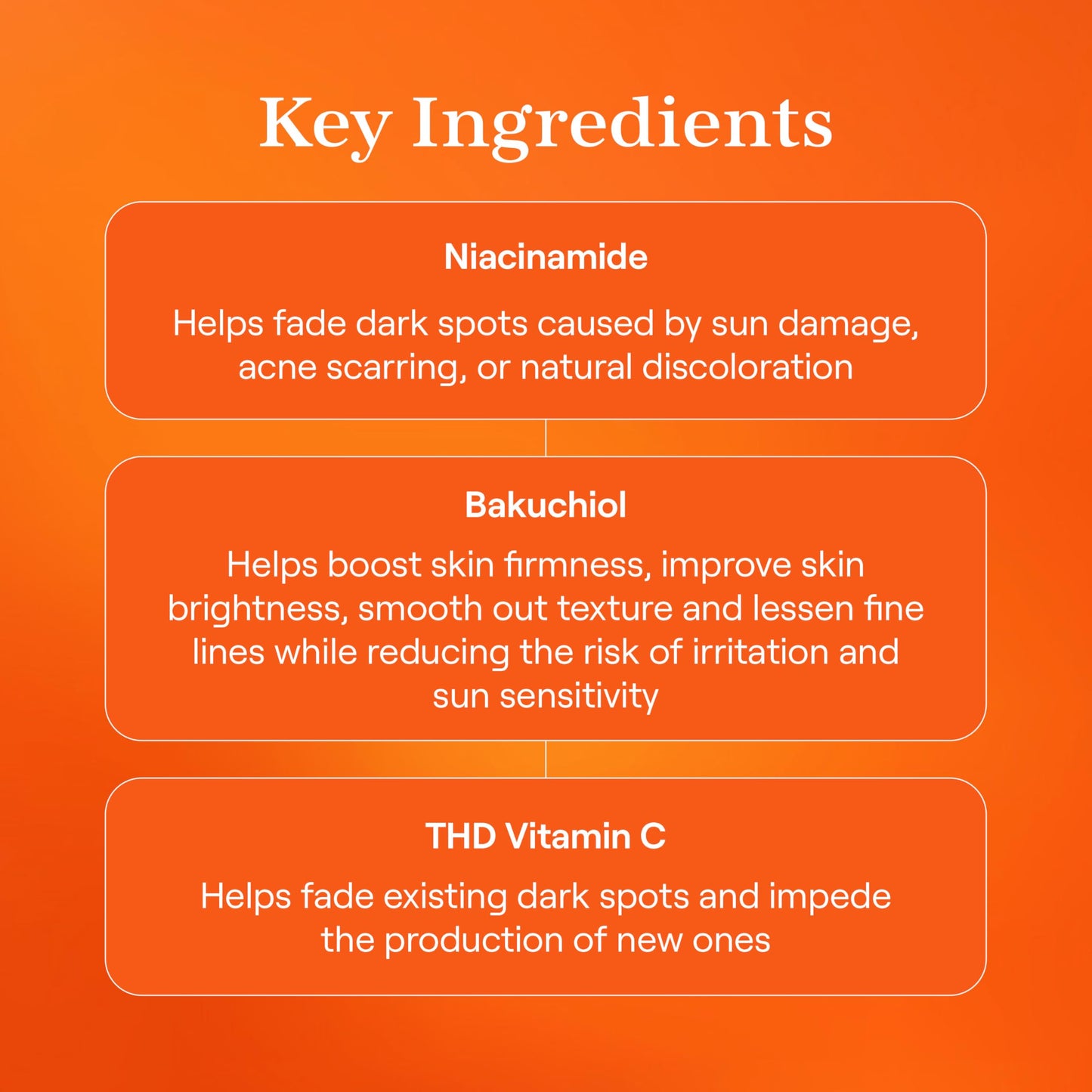 Key Ingredients

Niacinamide

Helps fade dark spots caused by sun damage, acne scarring, or natural discoloration

Bakuchiol

Helps boost skin firmness, improve skin brightness, smooth out texture and lessen fine lines while reducing the risk of irritation and sun sensitivity

THD Vitamin C

Helps fade existing dark spots and impede the production of new ones